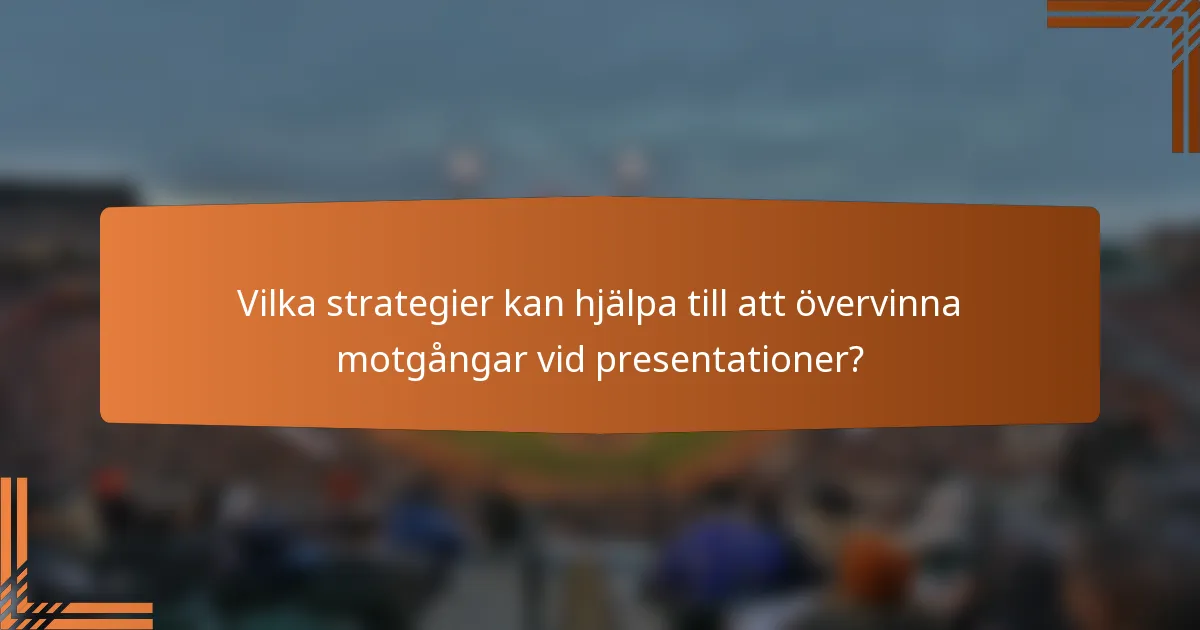 Vilka strategier kan hjälpa till att övervinna motgångar vid presentationer?